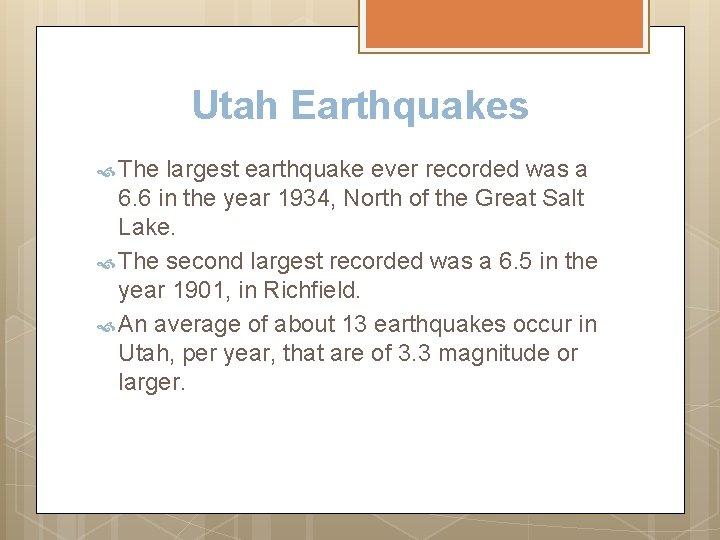 Utah Earthquakes

The largest earthquake ever recorded was a 6.6 in the year 1934, North of the Great Salt Lake.

The second largest recorded was a 6.5 in the year 1901, in Richfield.

An average of about 13 earthquakes occur in Utah, per year, that are of 3.3 magnitude or larger.